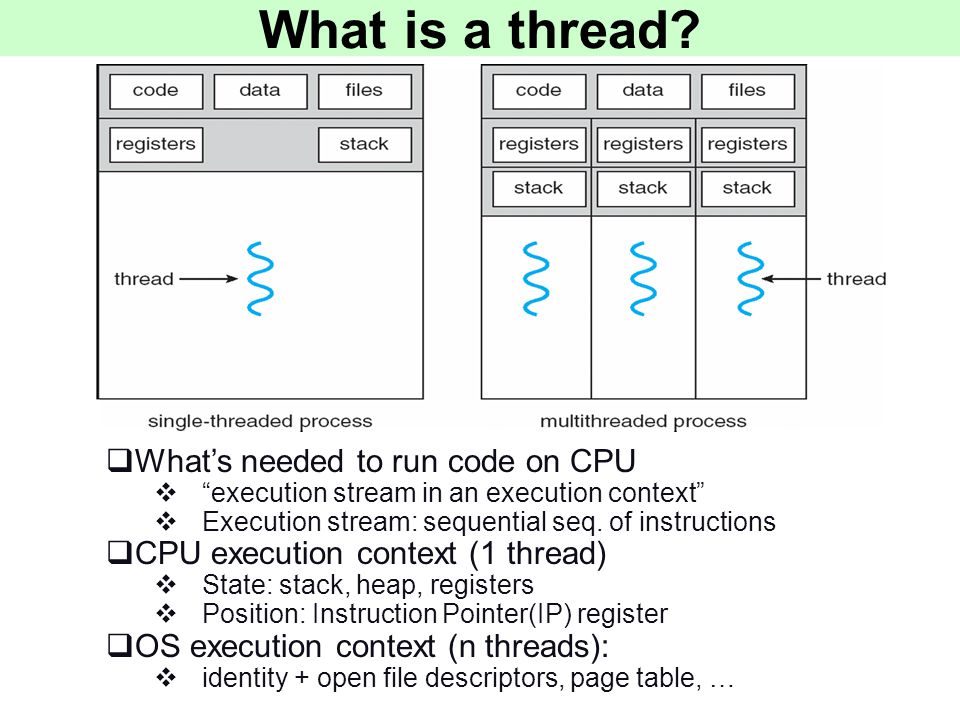 What is a thread?

code data files

registers stack

thread

single-threaded process

code data files

registers registers registers

stack stack stack

thread

multithreaded process

❑What's needed to run code on CPU

❖ "execution stream in an execution context"

❖ Execution stream: sequential seq. of instructions

❑CPU execution context (1 thread)

❖ State: stack, heap, registers

❖ Position: Instruction Pointer(IP) register

❑OS execution context (n threads):

❖ identity + open file descriptors, page table, …